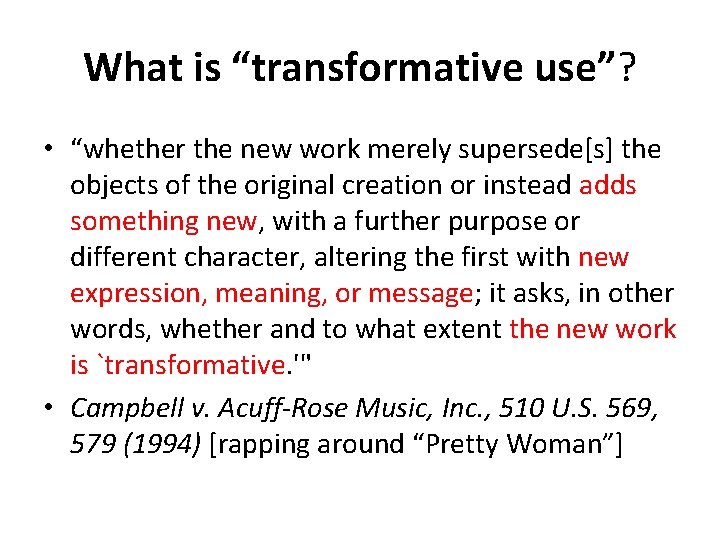 What is “transformative use”?

• “whether the new work merely supersede[s] the objects of the original creation or instead adds something new, with a further purpose or different character, altering the first with new expression, meaning, or message; it asks, in other words, whether and to what extent the new work is `transformative.'"

• Campbell v. Acuff-Rose Music, Inc., 510 U.S. 569, 579 (1994) [rapping around “Pretty Woman”]